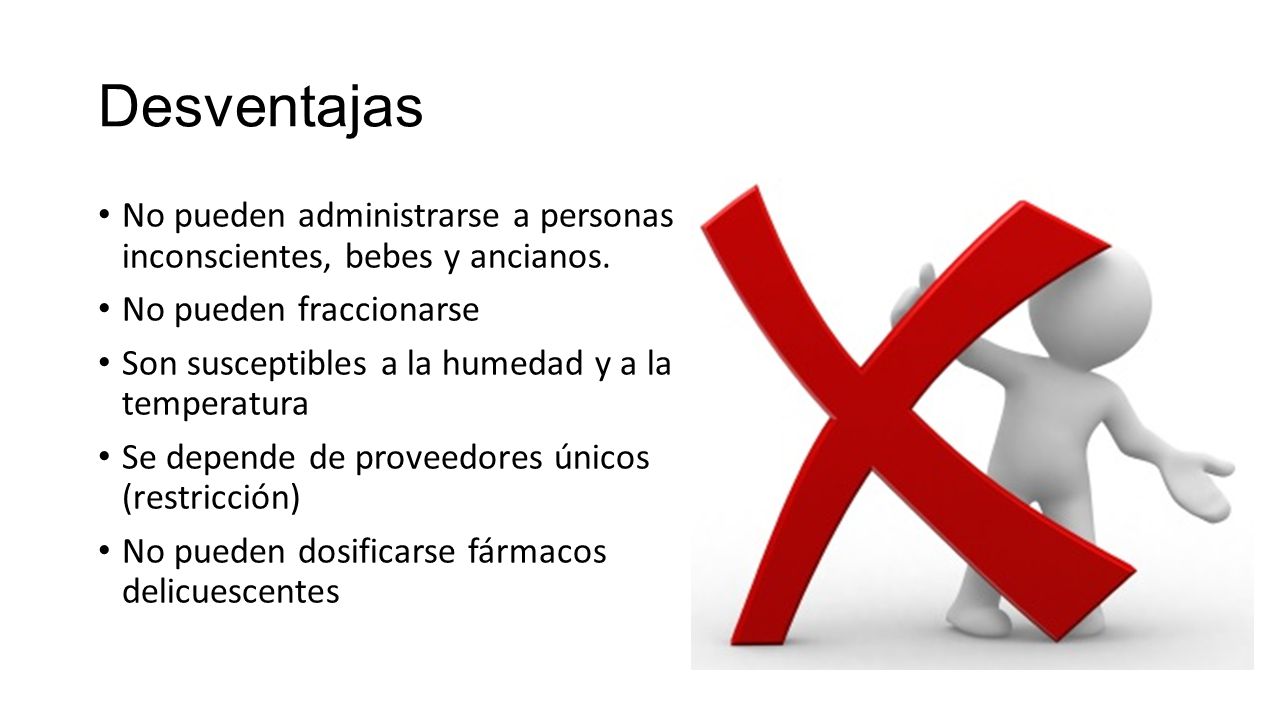 Desventajas

• No pueden administrarse a personas inconscientes, bebes y ancianos.
• No pueden fraccionarse
• Son susceptibles a la humedad y a la temperatura
• Se depende de proveedores únicos (restricción)
• No pueden dosificarse fármacos delicuescentes